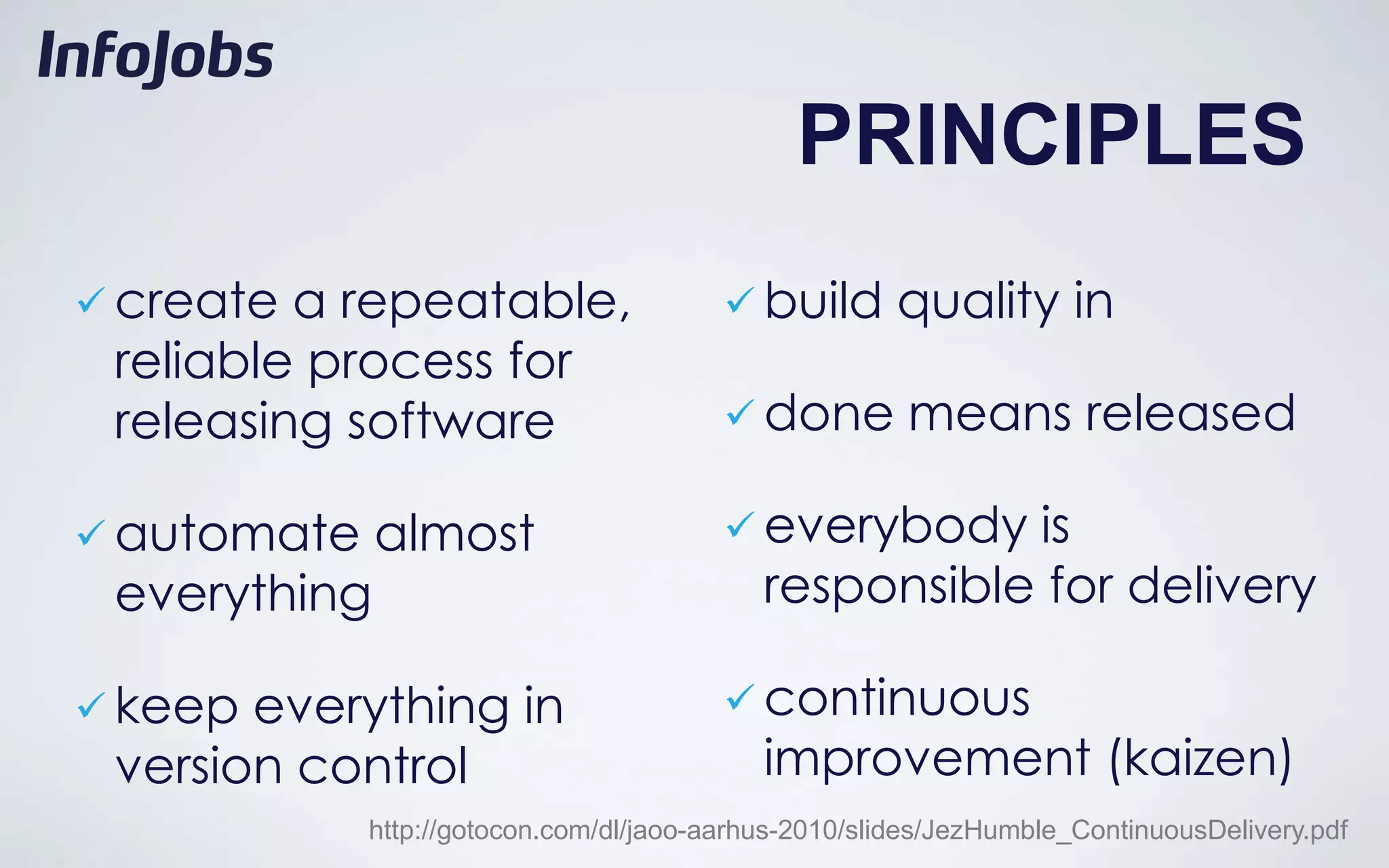 InfoJobs

PRINCIPLES

✓ create a repeatable, reliable process for releasing software

✓ automate almost everything

✓ keep everything in version control

✓ build quality in

✓ done means released

✓ everybody is responsible for delivery

✓ continuous improvement (kaizen)

http://gotocon.com/dl/jaoo-aarhus-2010/slides/JezHumble_ContinuousDelivery.pdf